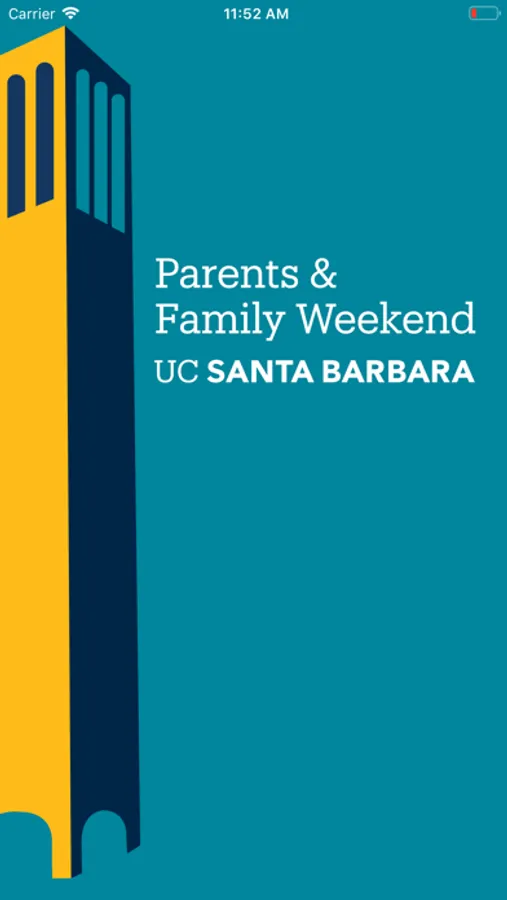 Carrier
11:52 AM

Parents & Family Weekend
UC SANTA BARBARA